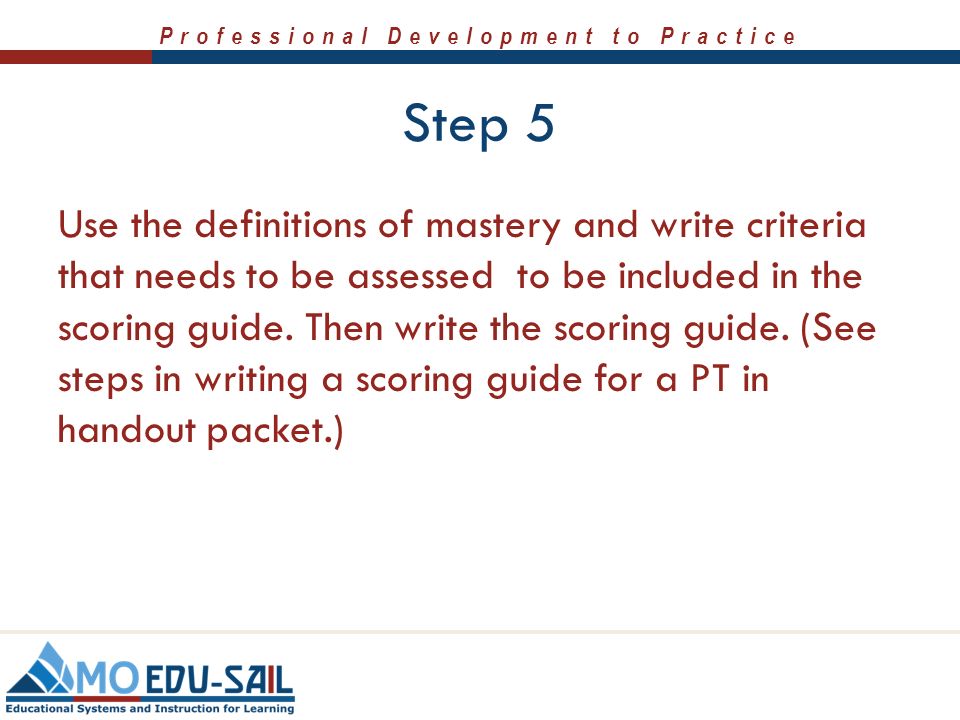 Professional Development to Practice

Step 5

Use the definitions of mastery and write criteria that needs to be assessed  to be included in the scoring guide. Then write the scoring guide. (See steps in writing a scoring guide for a PT in handout packet.)

MO EDU-SAIL
Educational Systems and Instruction for Learning